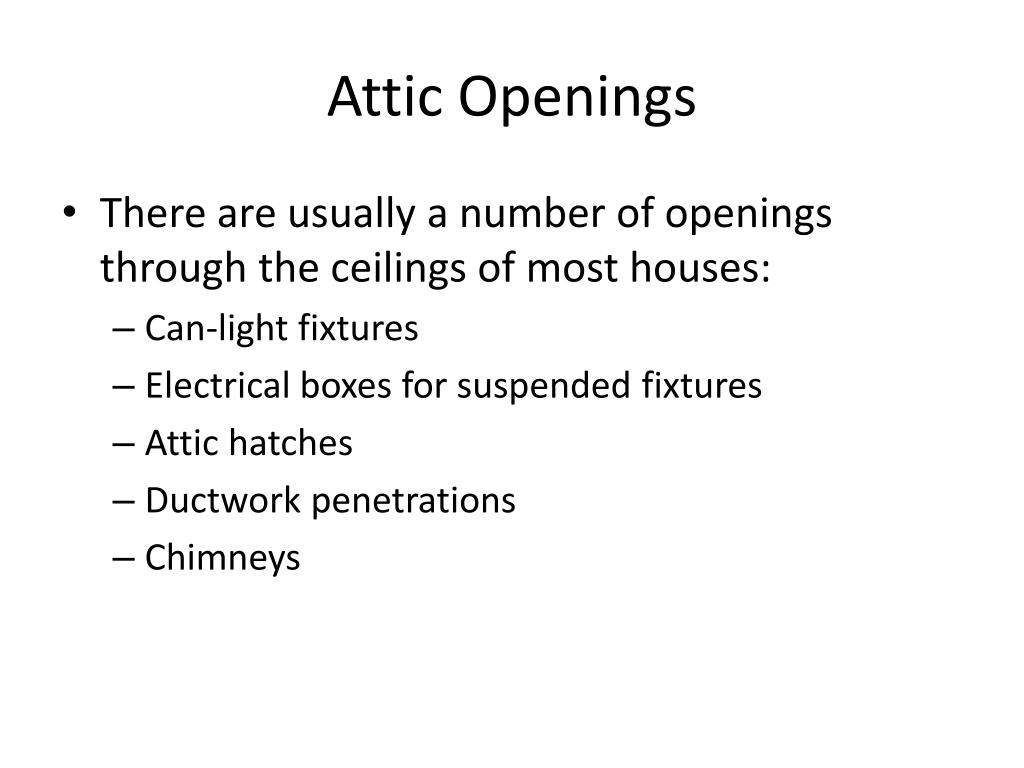 Attic Openings

• There are usually a number of openings through the ceilings of most houses:
– Can-light fixtures
– Electrical boxes for suspended fixtures
– Attic hatches
– Ductwork penetrations
– Chimneys